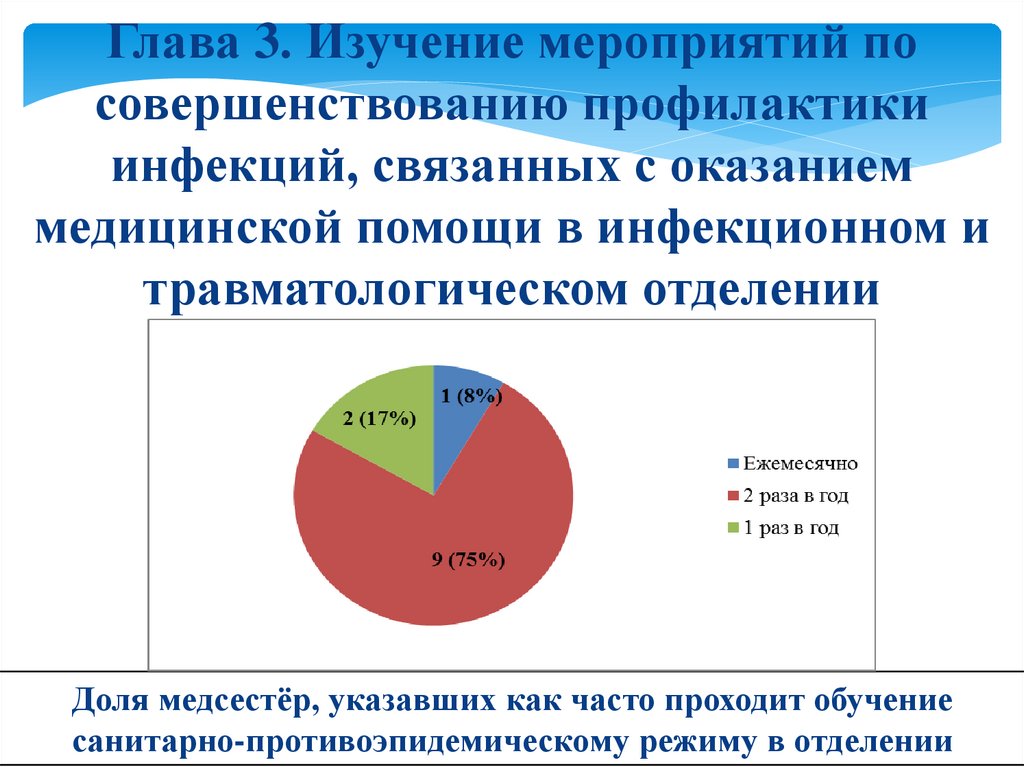 Глава 3. Изучение мероприятий по совершенствованию профилактики инфекций, связанных с оказанием медицинской помощи в инфекционном и травматологическом отделении

1 (8%)

2 (17%)

9 (75%)

Ежемесячно

2 раза в год

1 раз в год

Доля медсестёр, указавших как часто проходит обучение санитарно-противоэпидемическому режиму в отделении